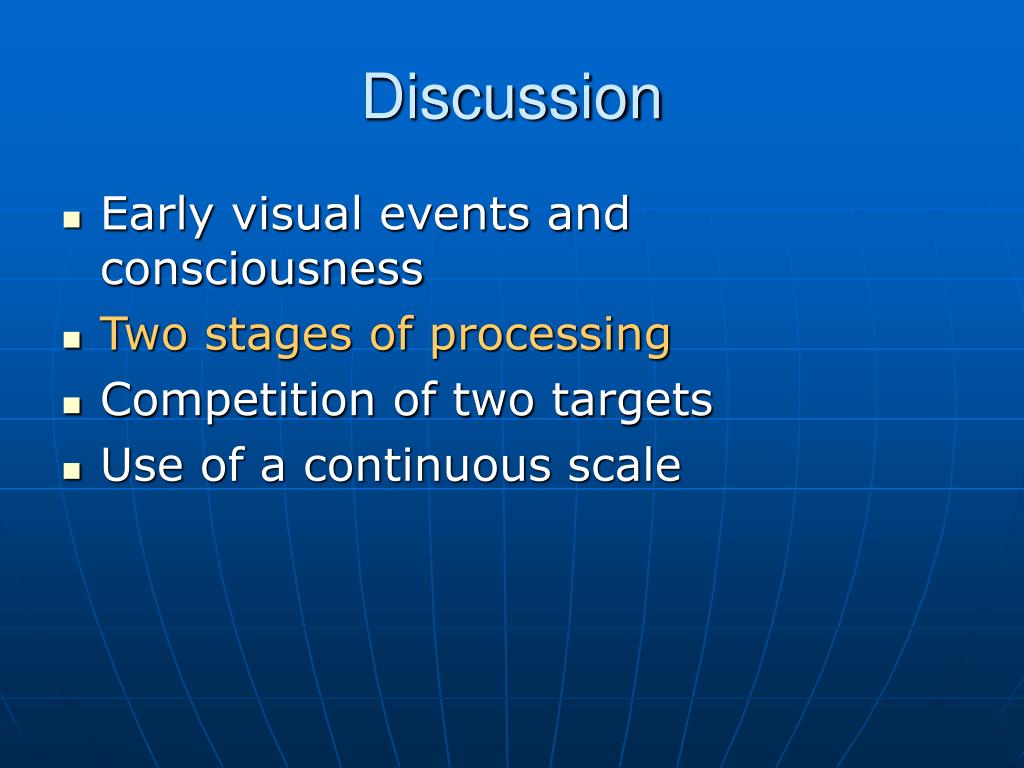 Discussion

- Early visual events and consciousness
- Two stages of processing
- Competition of two targets
- Use of a continuous scale